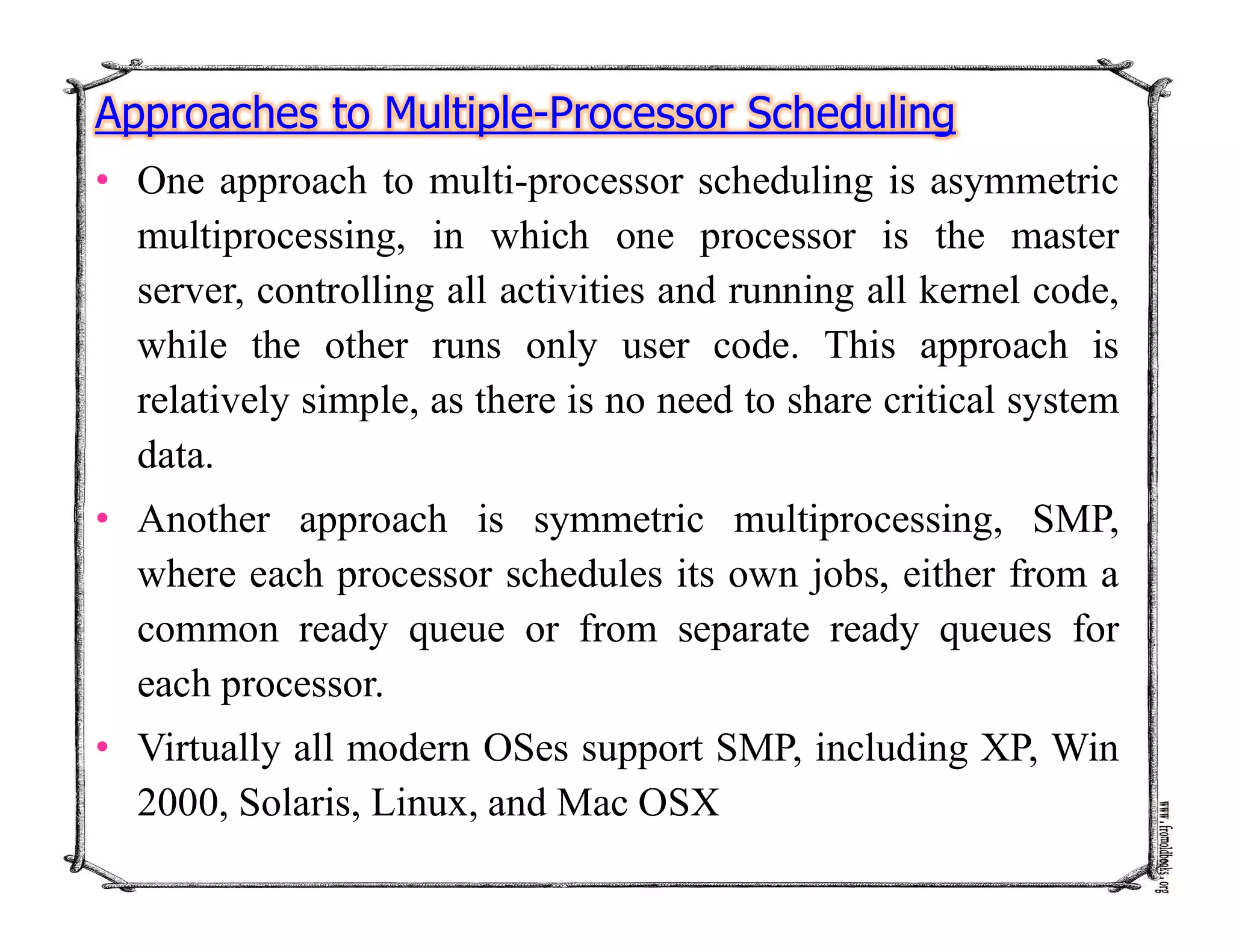 Approaches to Multiple-Processor Scheduling

• One approach to multi-processor scheduling is asymmetric multiprocessing, in which one processor is the master server, controlling all activities and running all kernel code, while the other runs only user code. This approach is relatively simple, as there is no need to share critical system data.

• Another approach is symmetric multiprocessing, SMP, where each processor schedules its own jobs, either from a common ready queue or from separate ready queues for each processor.

• Virtually all modern OSes support SMP, including XP, Win 2000, Solaris, Linux, and Mac OSX

www.fromoldbooks.org